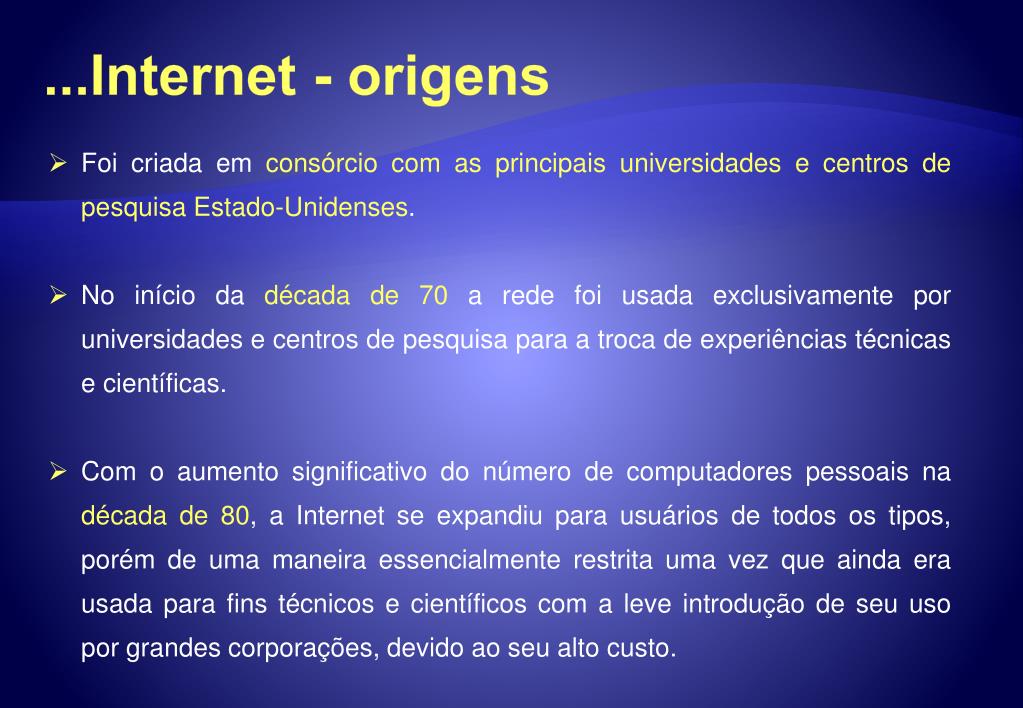 ...Internet - origens

➢ Foi criada em consórcio com as principais universidades e centros de pesquisa Estado-Unidenses.

➢ No início da década de 70 a rede foi usada exclusivamente por universidades e centros de pesquisa para a troca de experiências técnicas e científicas.

➢ Com o aumento significativo do número de computadores pessoais na década de 80, a Internet se expandiu para usuários de todos os tipos, porém de uma maneira essencialmente restrita uma vez que ainda era usada para fins técnicos e científicos com a leve introdução de seu uso por grandes corporações, devido ao seu alto custo.